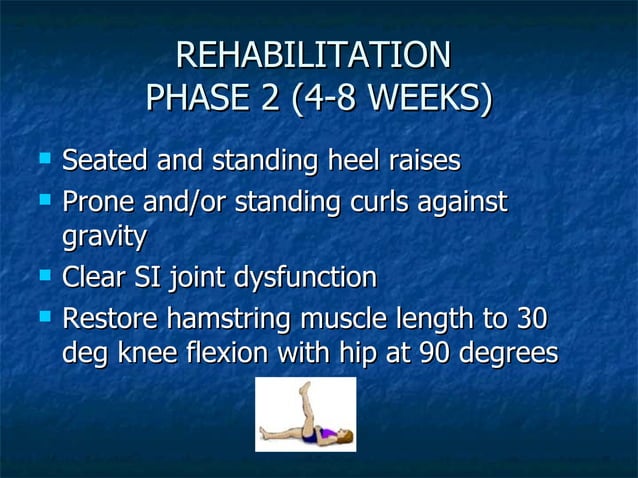 REHABILITATION
PHASE 2 (4-8 WEEKS)

- Seated and standing heel raises
- Prone and/or standing curls against gravity
- Clear SI joint dysfunction
- Restore hamstring muscle length to 30 deg knee flexion with hip at 90 degrees